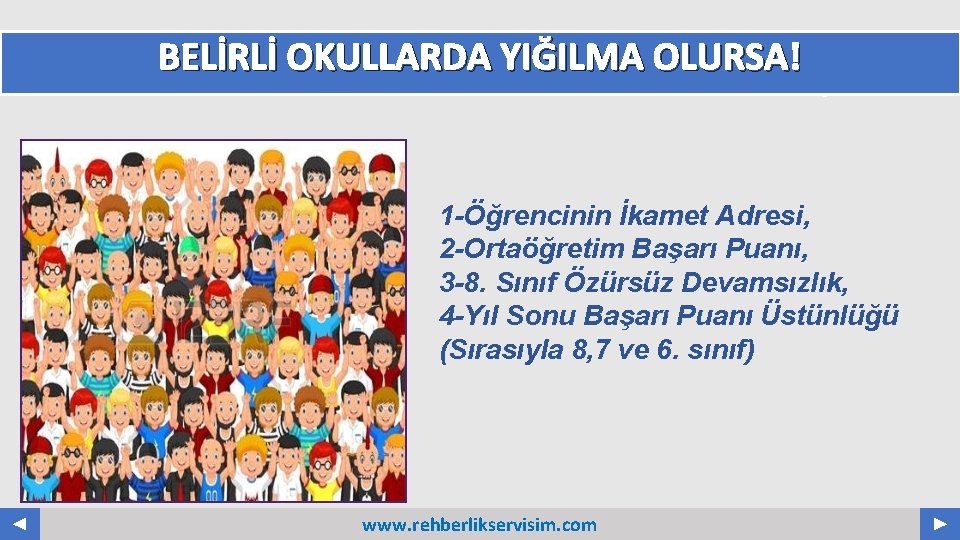 BELİRLİ OKULLARDA YIĞILMA OLURSA!

1-Öğrencinin İkamet Adresi,
2-Ortaöğretim Başarı Puanı,
3-8. Sınıf Özürsüz Devamsızlık,
4-Yıl Sonu Başarı Puanı Üstünlüğü (Sırasıyla 8,7 ve 6. sınıf)

www.rehberlikservisim.com